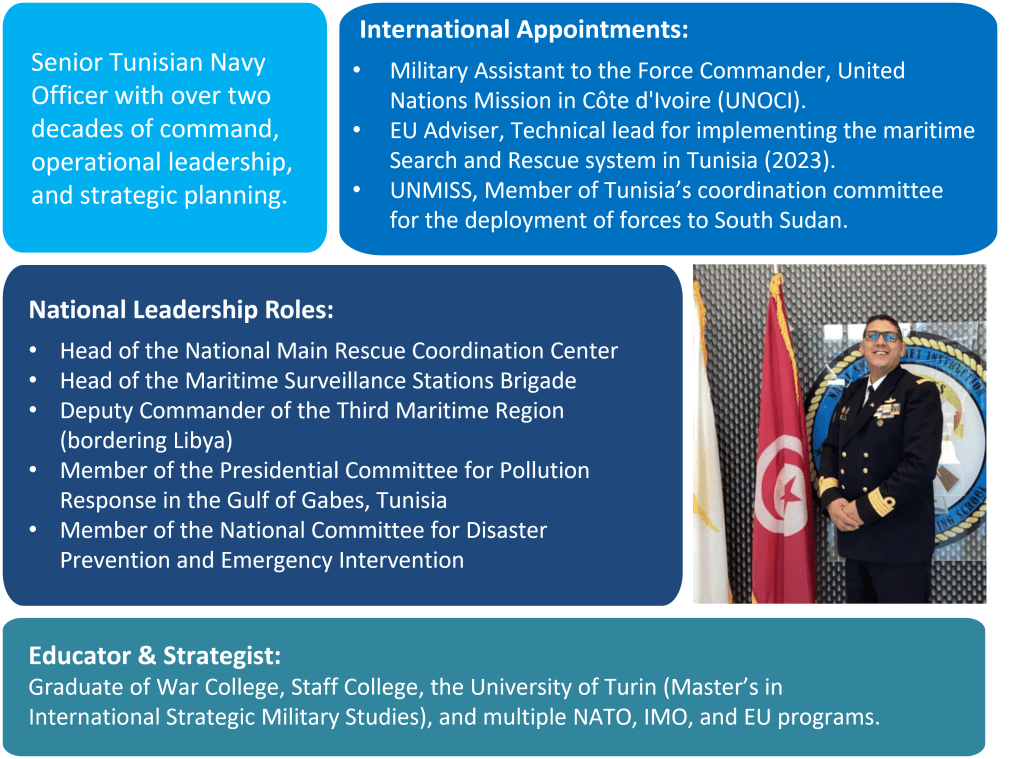 Senior Tunisian Navy Officer with over two decades of command, operational leadership, and strategic planning.

International Appointments:
• Military Assistant to the Force Commander, United Nations Mission in Côte d'Ivoire (UNOCI).
• EU Adviser, Technical lead for implementing the maritime Search and Rescue system in Tunisia (2023).
• UNMISS, Member of Tunisia's coordination committee for the deployment of forces to South Sudan.

National Leadership Roles:
• Head of the National Main Rescue Coordination Center
• Head of the Maritime Surveillance Stations Brigade
• Deputy Commander of the Third Maritime Region (bordering Libya)
• Member of the Presidential Committee for Pollution Response in the Gulf of Gabes, Tunisia
• Member of the National Committee for Disaster Prevention and Emergency Intervention

Educator & Strategist:
Graduate of War College, Staff College, the University of Turin (Master's in International Strategic Military Studies), and multiple NATO, IMO, and EU programs.